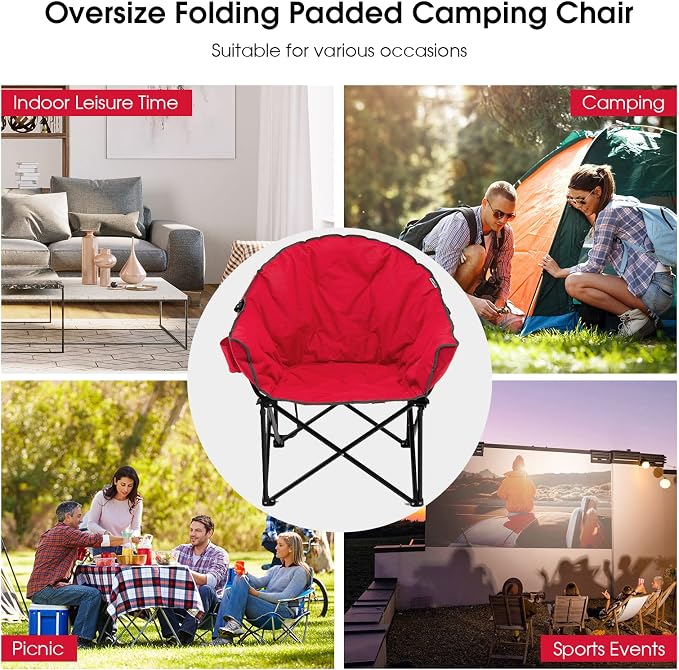 Oversize Folding Padded Camping Chair

Suitable for various occasions

Indoor Leisure Time

Camping

Picnic

Sports Events